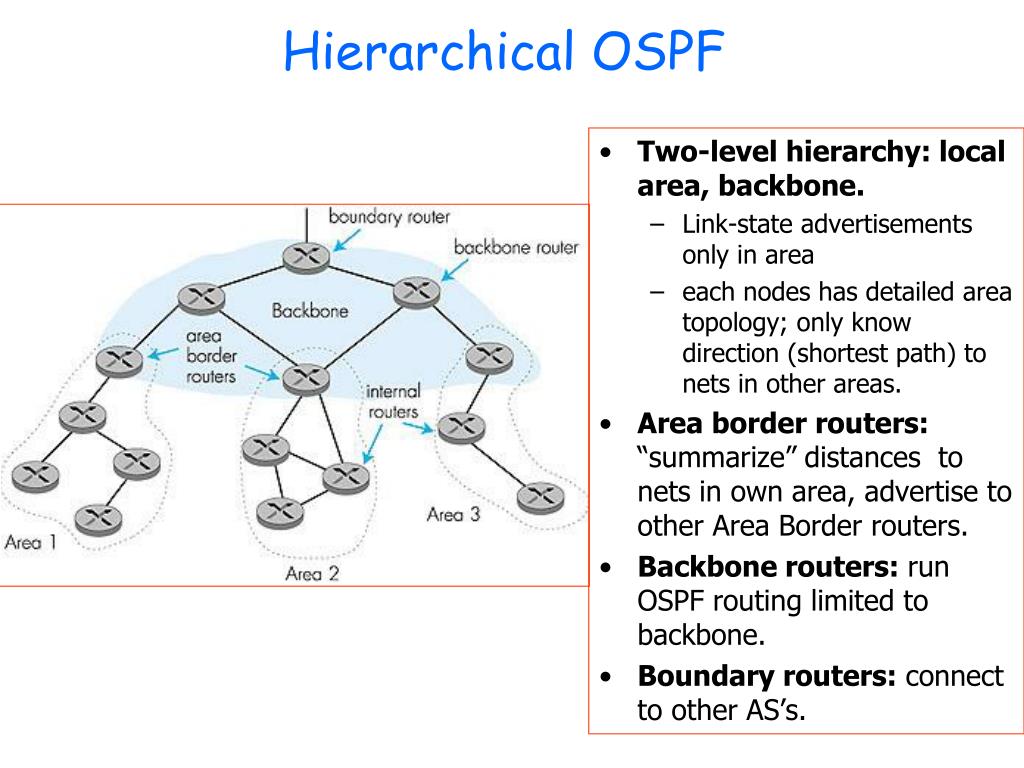 Hierarchical OSPF

boundary router
backbone router
Backbone
area border routers
internal routers
Area 1
Area 2
Area 3

• **Two-level hierarchy: local area, backbone.**
– Link-state advertisements only in area
– each nodes has detailed area topology; only know direction (shortest path) to nets in other areas.
• **Area border routers:** “summarize” distances to nets in own area, advertise to other Area Border routers.
• **Backbone routers:** run OSPF routing limited to backbone.
• **Boundary routers:** connect to other AS’s.